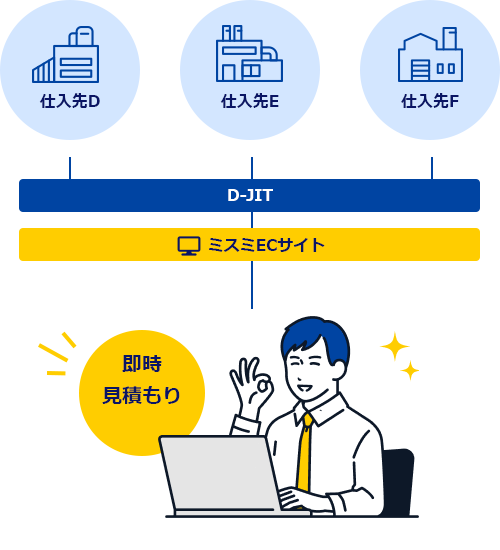 仕入先D

仕入先E

仕入先F

D-JIT

ミスミECサイト

即時
見積もり